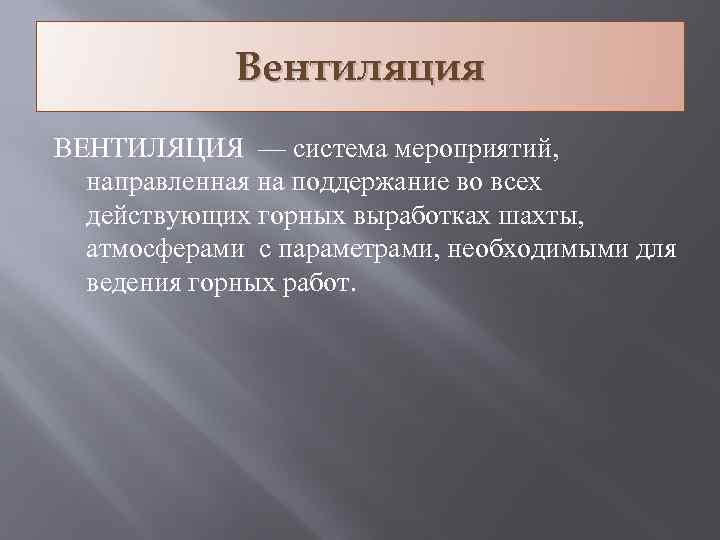 Вентиляция

ВЕНТИЛЯЦИЯ — система мероприятий, направленная на поддержание во всех действующих горных выработках шахты, атмосферами с параметрами, необходимыми для ведения горных работ.